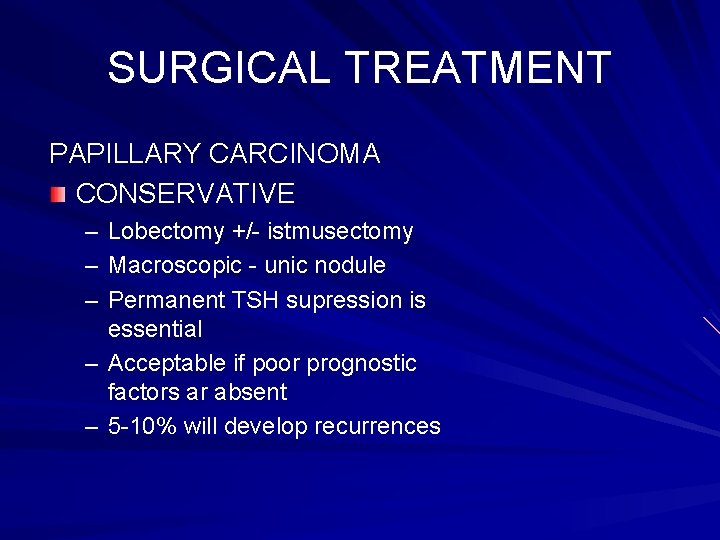 SURGICAL TREATMENT

PAPILLARY CARCINOMA

CONSERVATIVE

– Lobectomy +/- istmusectomy
– Macroscopic - unic nodule
– Permanent TSH supression is essential
– Acceptable if poor prognostic factors ar absent
– 5-10% will develop recurrences